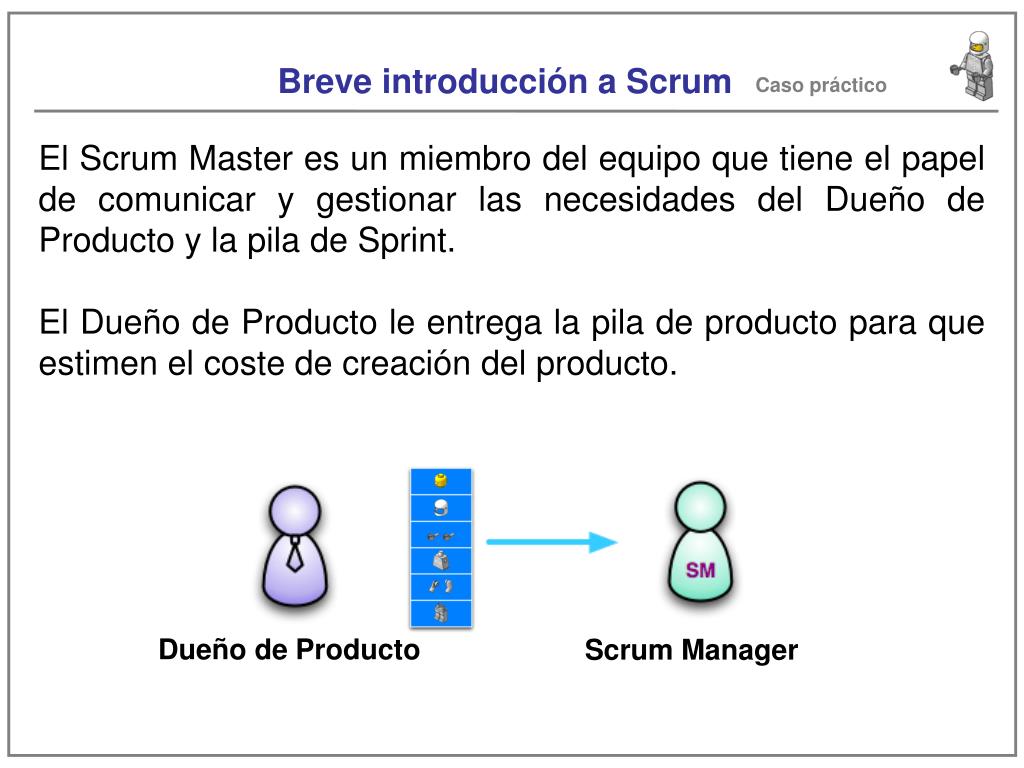 Breve introducción a Scrum Caso práctico

El Scrum Master es un miembro del equipo que tiene el papel de comunicar y gestionar las necesidades del Dueño de Producto y la pila de Sprint.

El Dueño de Producto le entrega la pila de producto para que estimen el coste de creación del producto.

SM

Dueño de Producto

Scrum Manager